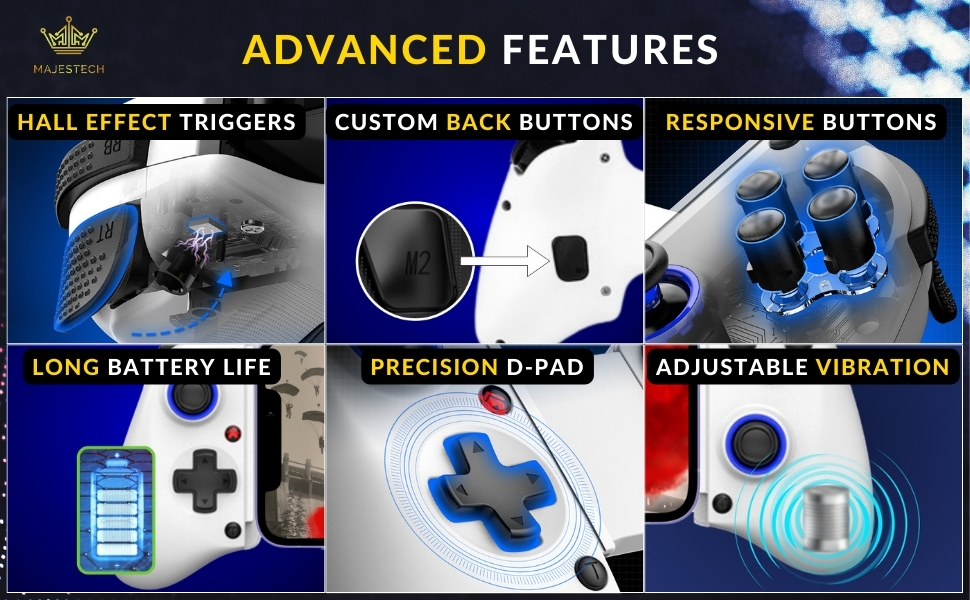 MAJESTECH

ADVANCED FEATURES

HALL EFFECT TRIGGERS

RB

RT

CUSTOM BACK BUTTONS

M2

RESPONSIVE BUTTONS

LONG BATTERY LIFE

PRECISION D-PAD

ADJUSTABLE VIBRATION